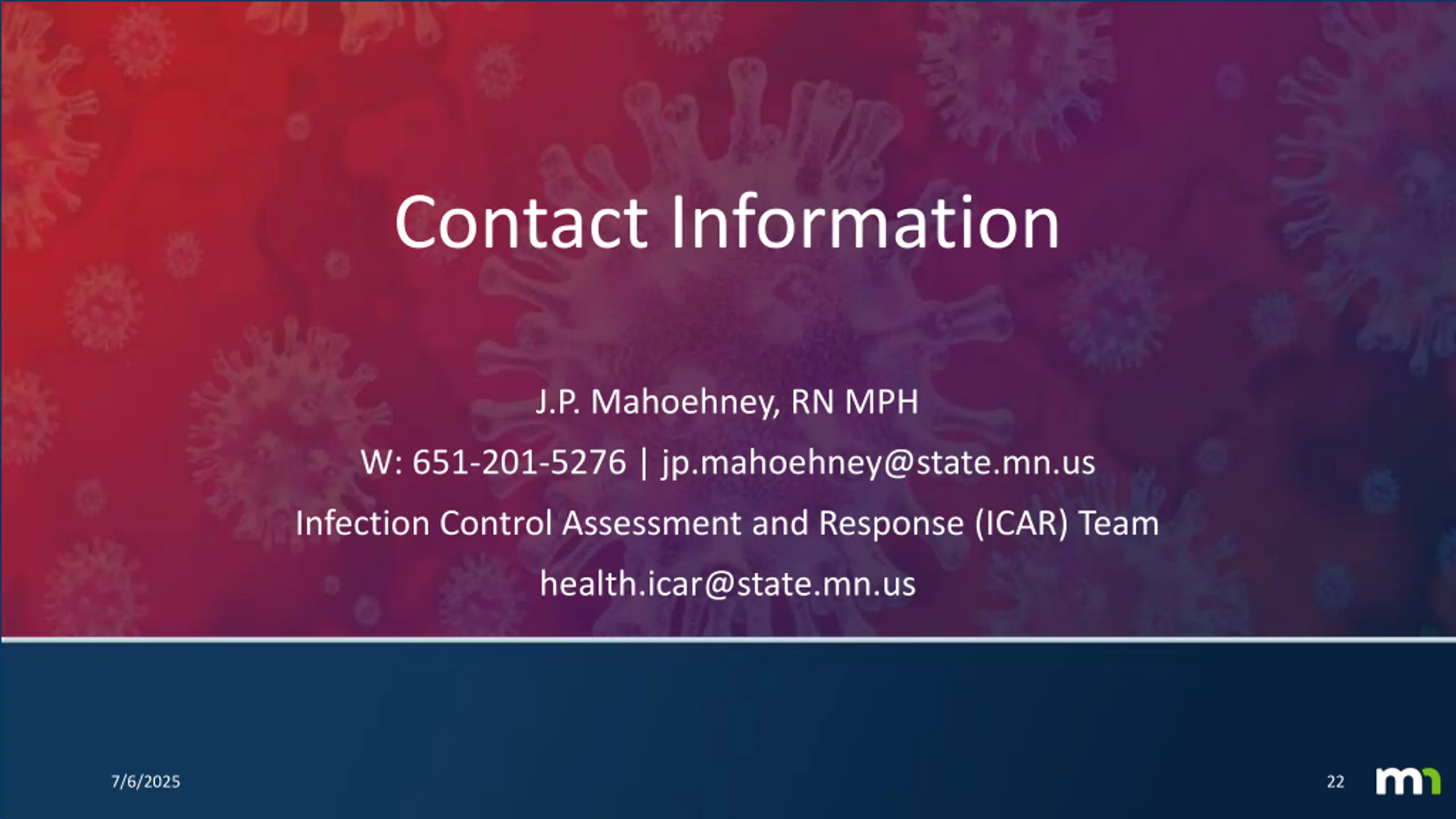 Contact Information

J.P. Mahoehney, RN MPH

W: 651-201-5276 | jp.mahoehney@state.mn.us

Infection Control Assessment and Response (ICAR) Team

health.icar@state.mn.us

7/6/2025

22

mn